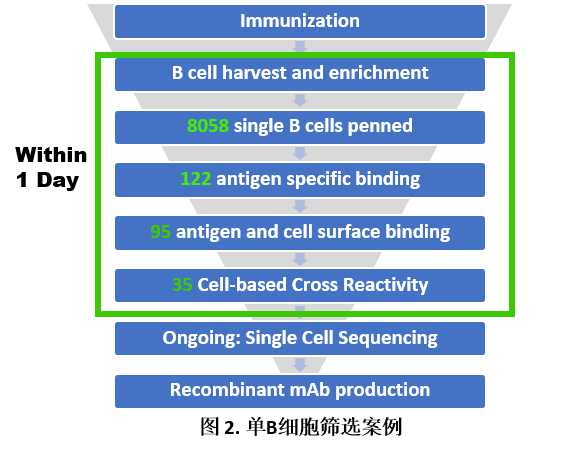 Immunization

Within 1 Day

B cell harvest and enrichment

8058 single B cells penned

122 antigen specific binding

95 antigen and cell surface binding

35 Cell-based Cross Reactivity

Ongoing: Single Cell Sequencing

Recombinant mAb production

图 2. 单B细胞筛选案例